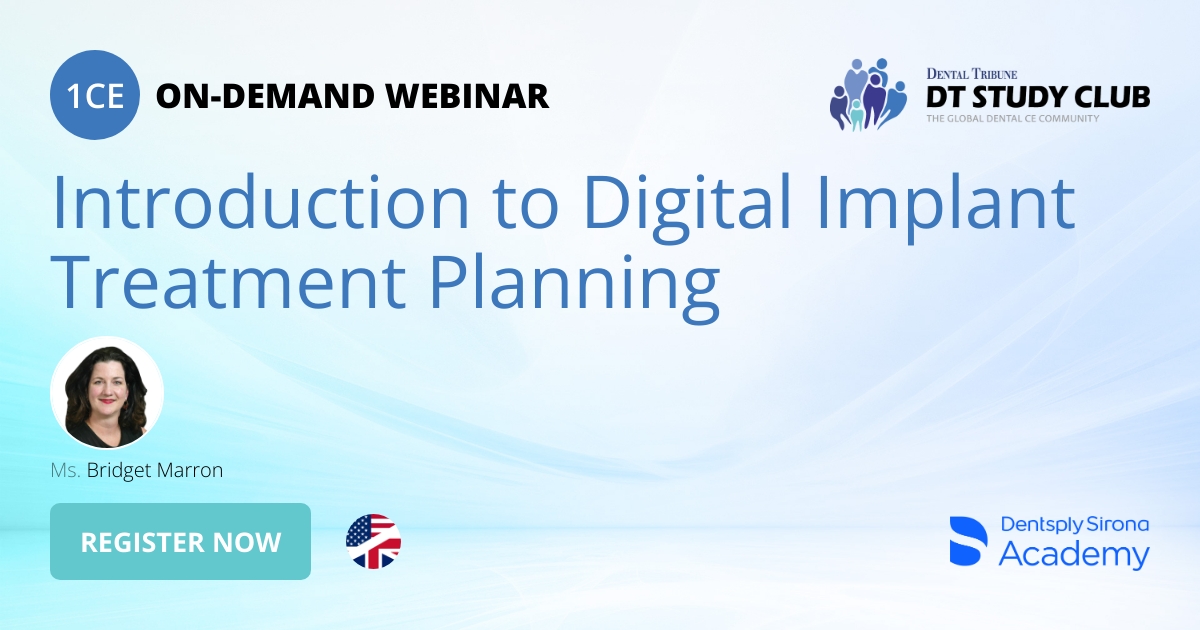 1CE ON-DEMAND WEBINAR

DENTAL TRIBUNE
DT STUDY CLUB
THE GLOBAL DENTAL CE COMMUNITY

Introduction to Digital Implant Treatment Planning

Ms. Bridget Marron

REGISTER NOW

Dentsply Sirona
Academy